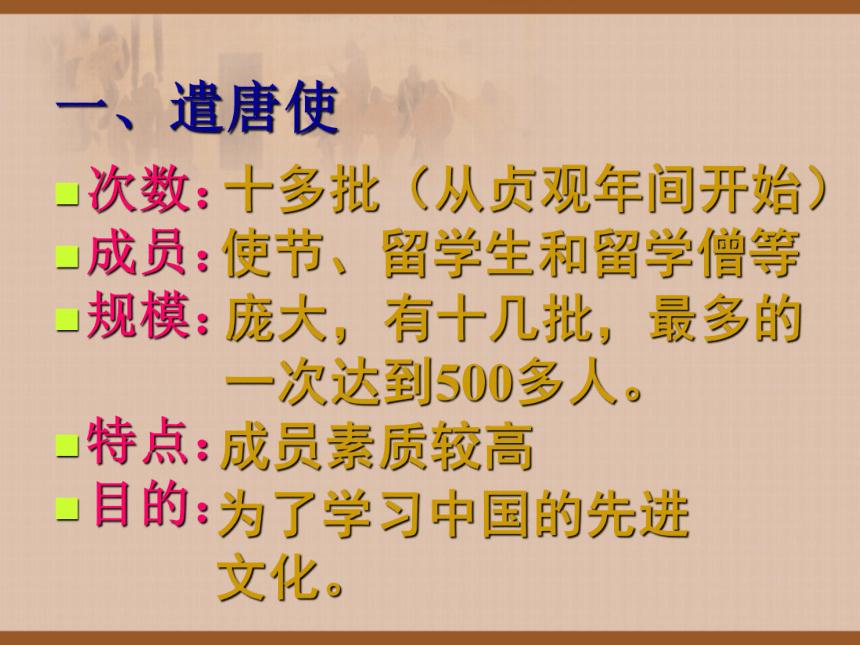 一、遣唐使

次数：十多批（从贞观年间开始）

成员：使节、留学生和留学僧等

规模：庞大，有十几批，最多的一次达到500多人。

特点：成员素质较高

目的：为了学习中国的先进文化。